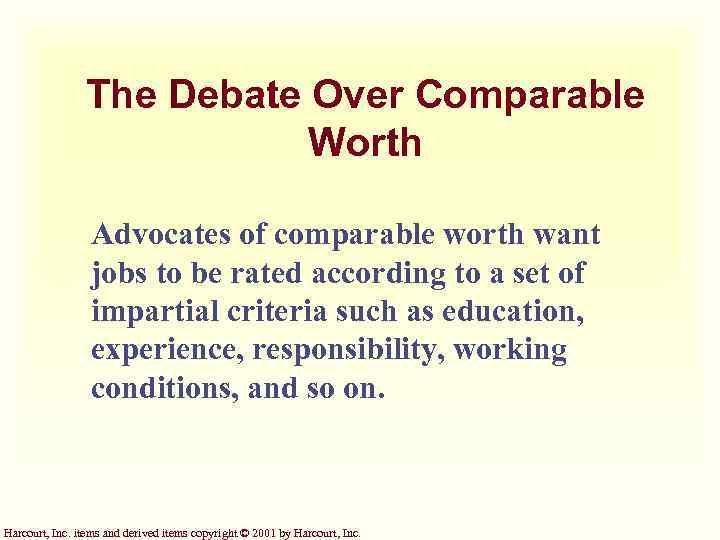 The Debate Over Comparable Worth

Advocates of comparable worth want jobs to be rated according to a set of impartial criteria such as education, experience, responsibility, working conditions, and so on.

Harcourt, Inc. items and derived items copyright © 2001 by Harcourt, Inc.